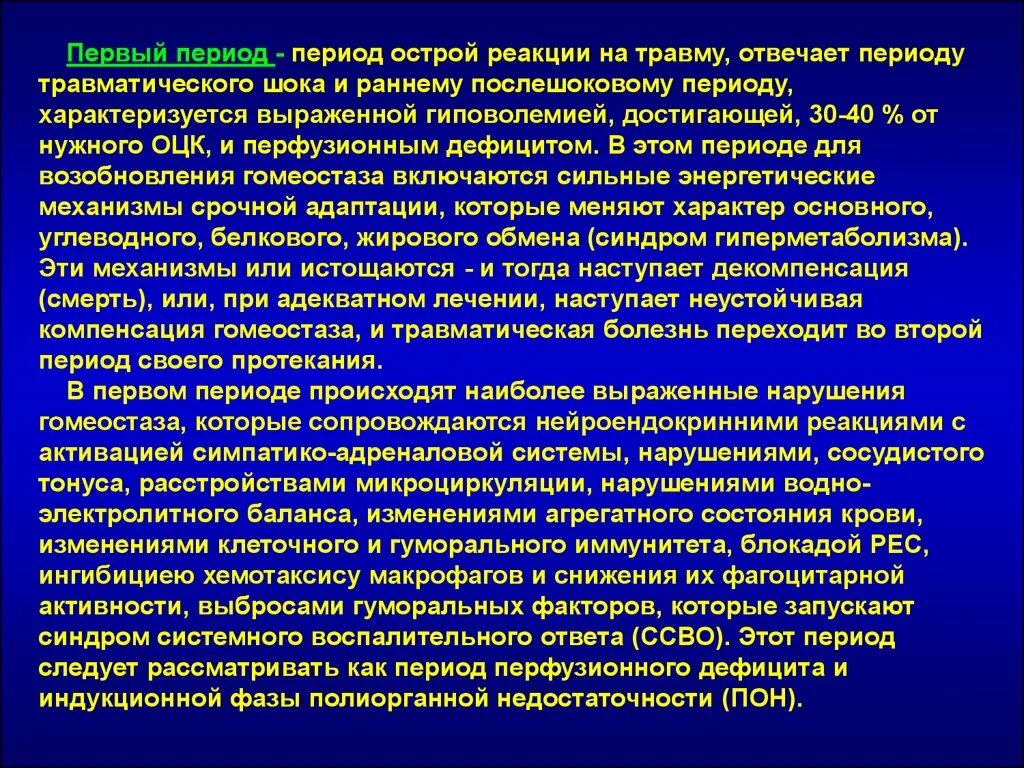 Первый период - период острой реакции на травму, отвечает периоду травматического шока и раннему послешоковому периоду, характеризуется выраженной гиповолемией, достигающей, 30-40 % от нужного ОЦК, и перфузионным дефицитом. В этом периоде для возобновления гомеостаза включаются сильные энергетические механизмы срочной адаптации, которые меняют характер основного, углеводного, белкового, жирового обмена (синдром гиперметаболизма). Эти механизмы или истощаются - и тогда наступает декомпенсация (смерть), или, при адекватном лечении, наступает неустойчивая компенсация гомеостаза, и травматическая болезнь переходит во второй период своего протекания.

В первом периоде происходят наиболее выраженные нарушения гомеостаза, которые сопровождаются нейроендокринними реакциями с активацией симпатико-адреналовой системы, нарушениями, сосудистого тонуса, расстройствами микроциркуляции, нарушениями водно-электролитного баланса, изменениями агрегатного состояния крови, изменениями клеточного и гуморального иммунитета, блокадой РЕС, ингибициею хемотаксису макрофагов и снижения их фагоцитарной активности, выбросами гуморальных факторов, которые запускают синдром системного воспалительного ответа (ССВО). Этот период следует рассматривать как период перфузионного дефицита и индукционной фазы полиорганной недостаточности (ПОН).